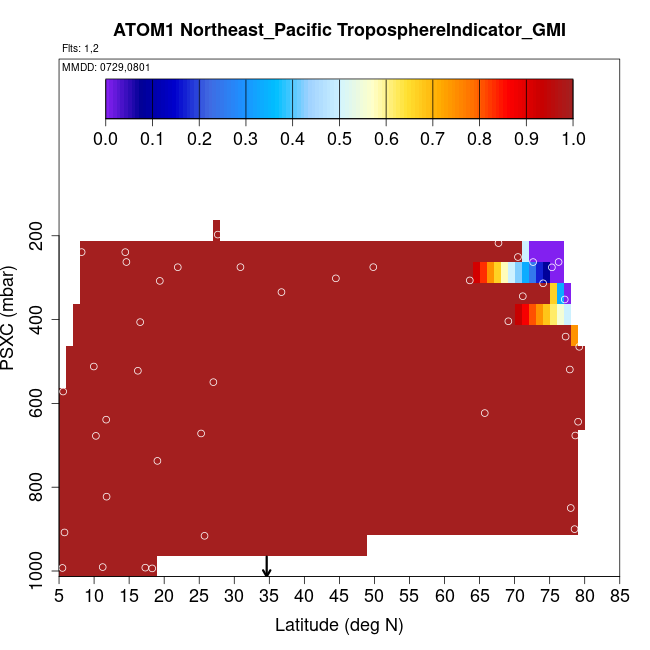 ATOM1 Northeast_Pacific TroposphereIndicator_GMI

Flts: 1,2

MMDD: 0729,0801

0.0 0.1 0.2 0.3 0.4 0.5 0.6 0.7 0.8 0.9 1.0

PSXC (mbar)

200
400
600
800
1000

5 10 15 20 25 30 35 40 45 50 55 60 65 70 75 80 85

Latitude (deg N)